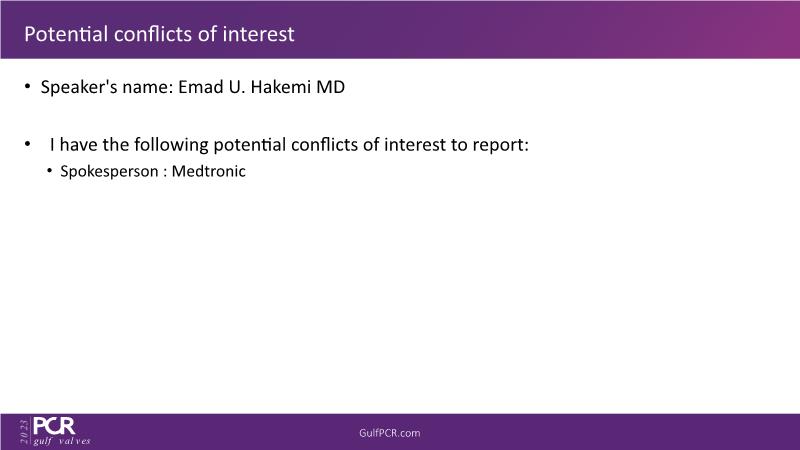 Potential conflicts of interest

• Speaker's name: Emad U. Hakemi MD

• I have the following potential conflicts of interest to report:
• Spokesperson : Medtronic

2023 PCR gulf valves

GulfPCR.com